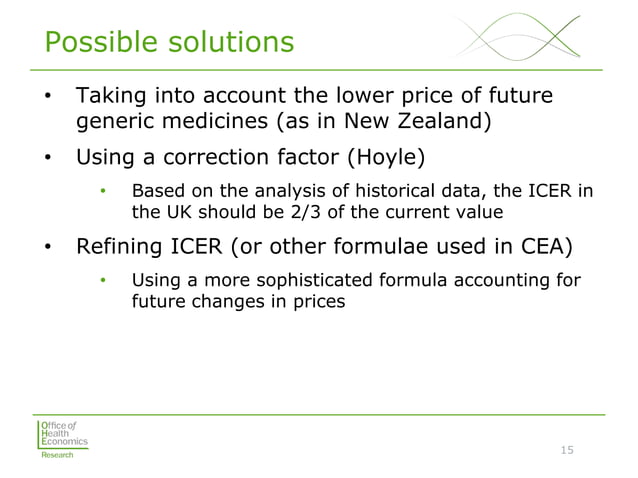 Possible solutions

• Taking into account the lower price of future generic medicines (as in New Zealand)

• Using a correction factor (Hoyle)

• Based on the analysis of historical data, the ICER in the UK should be 2/3 of the current value

• Refining ICER (or other formulae used in CEA)

• Using a more sophisticated formula accounting for future changes in prices

Office of Health Economics
Research

15